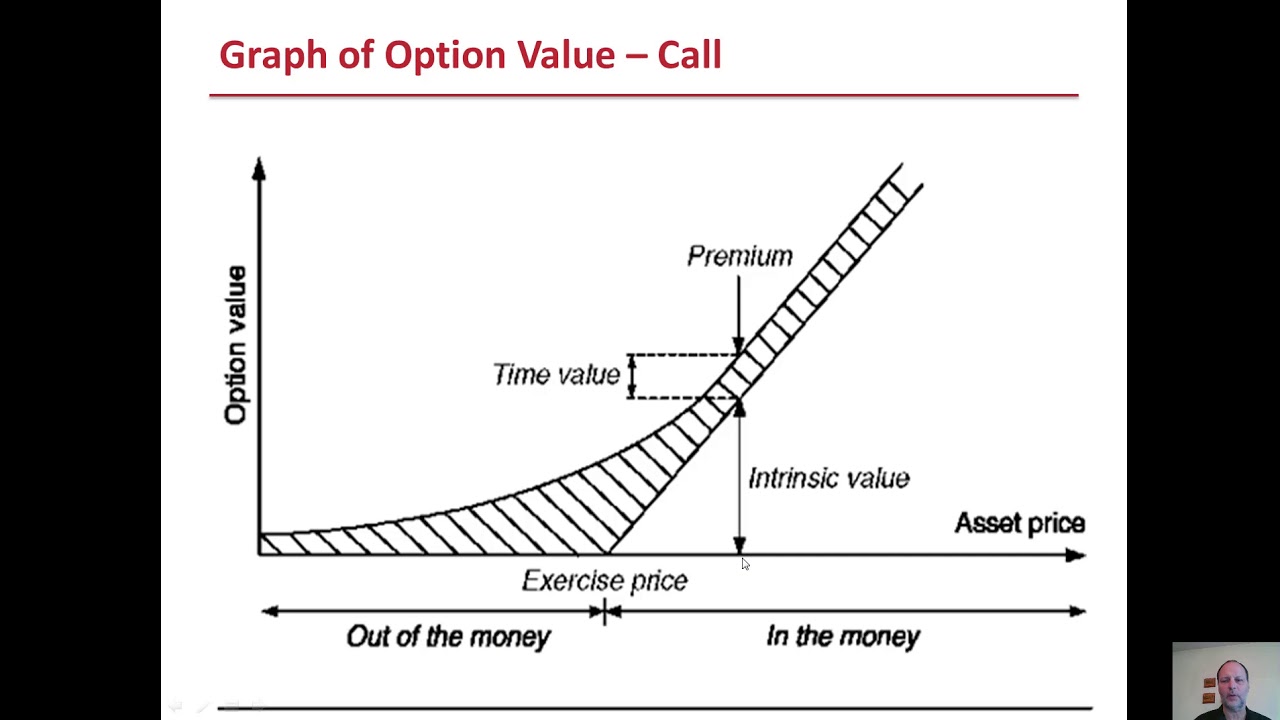 Graph of Option Value – Call

Option value

Premium

Time value

Intrinsic value

Asset price

Exercise price

Out of the money

In the money